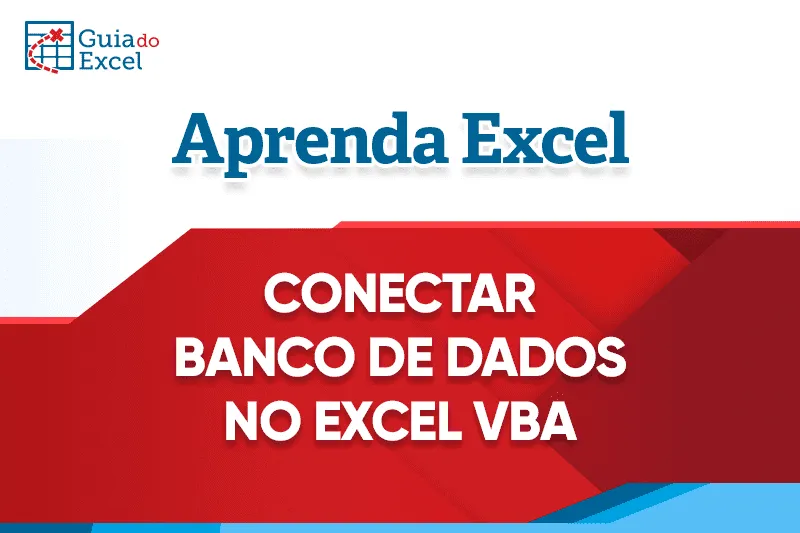 Guia do Excel

Aprenda Excel

CONECTAR BANCO DE DADOS NO EXCEL VBA